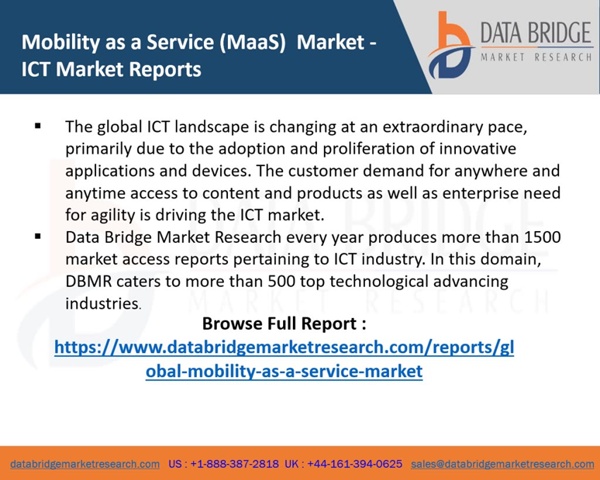 Mobility as a Service (MaaS) Market - ICT Market Reports

DATA BRIDGE
MARKET RESEARCH

▪ The global ICT landscape is changing at an extraordinary pace, primarily due to the adoption and proliferation of innovative applications and devices. The customer demand for anywhere and anytime access to content and products as well as enterprise need for agility is driving the ICT market.
▪ Data Bridge Market Research every year produces more than 1500 market access reports pertaining to ICT industry. In this domain, DBMR caters to more than 500 top technological advancing industries.

Browse Full Report :
https://www.databridgemarketresearch.com/reports/global-mobility-as-a-service-market

DATA BRIDGE
MARKET RESEARCH

databridgemarketresearch.com US : +1-888-387-2818 UK : +44-161-394-0625 sales@databridgemarketresearch.com